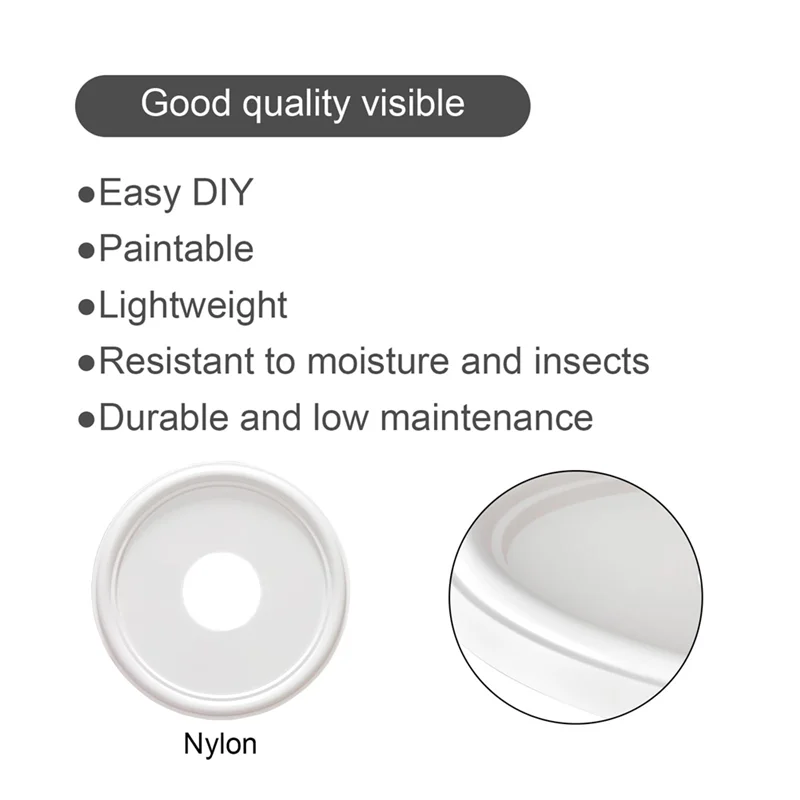 Good quality visible

●Easy DIY
●Paintable
●Lightweight
●Resistant to moisture and insects
●Durable and low maintenance

Nylon